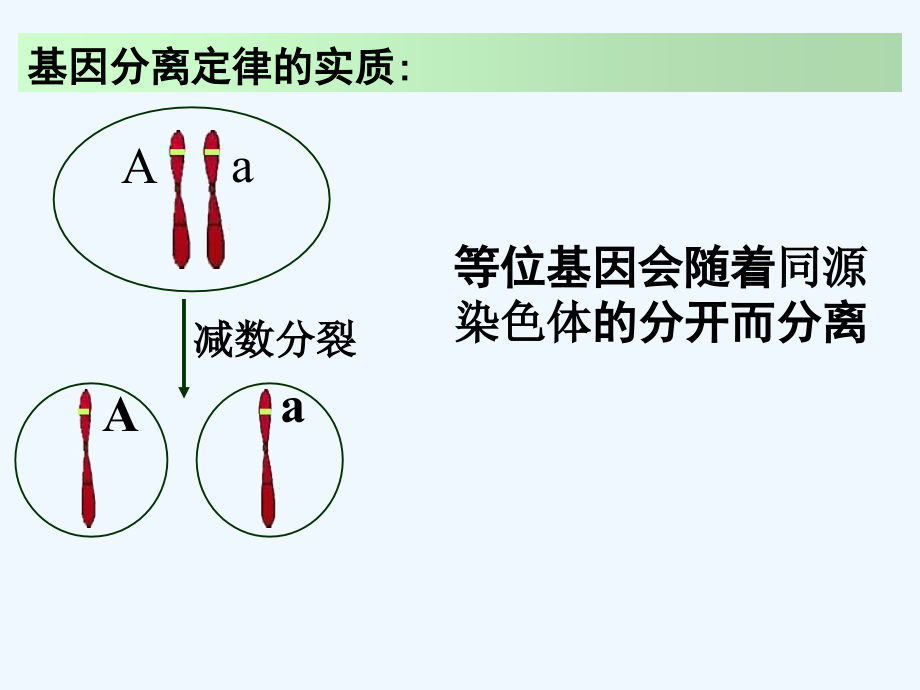 基因分离定律的实质：

A a

减数分裂

A

a

等位基因会随着同源染色体的分开而分离